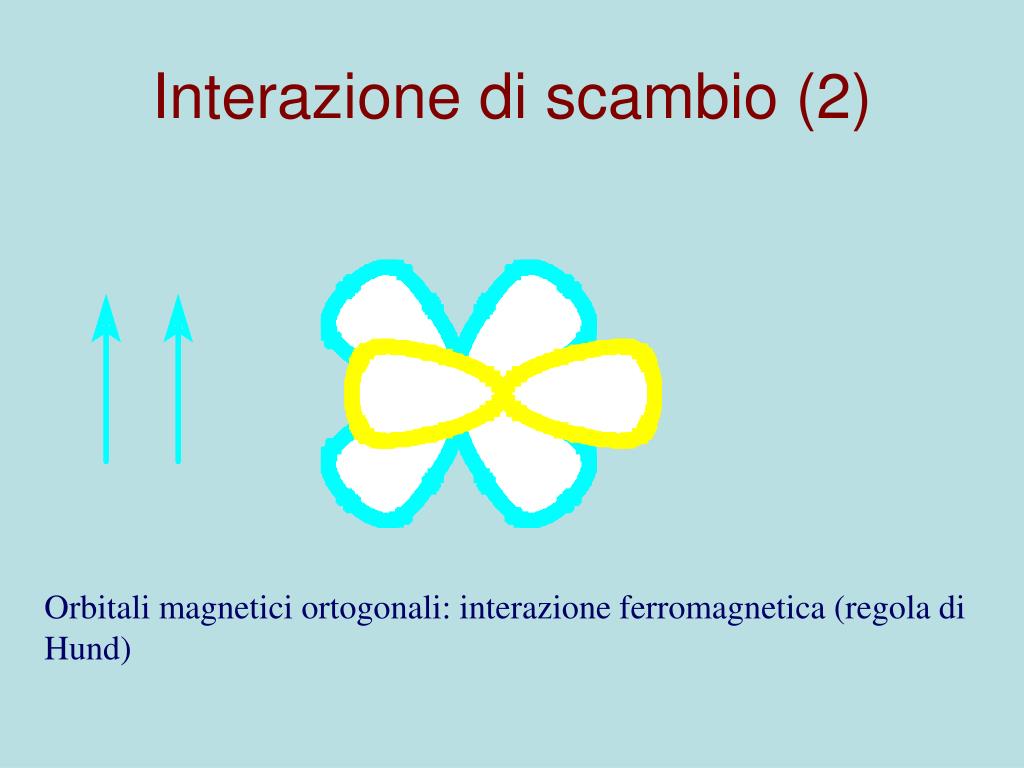 Interazione di scambio (2)

Orbitali magnetici ortogonali: interazione ferromagnetica (regola di Hund)